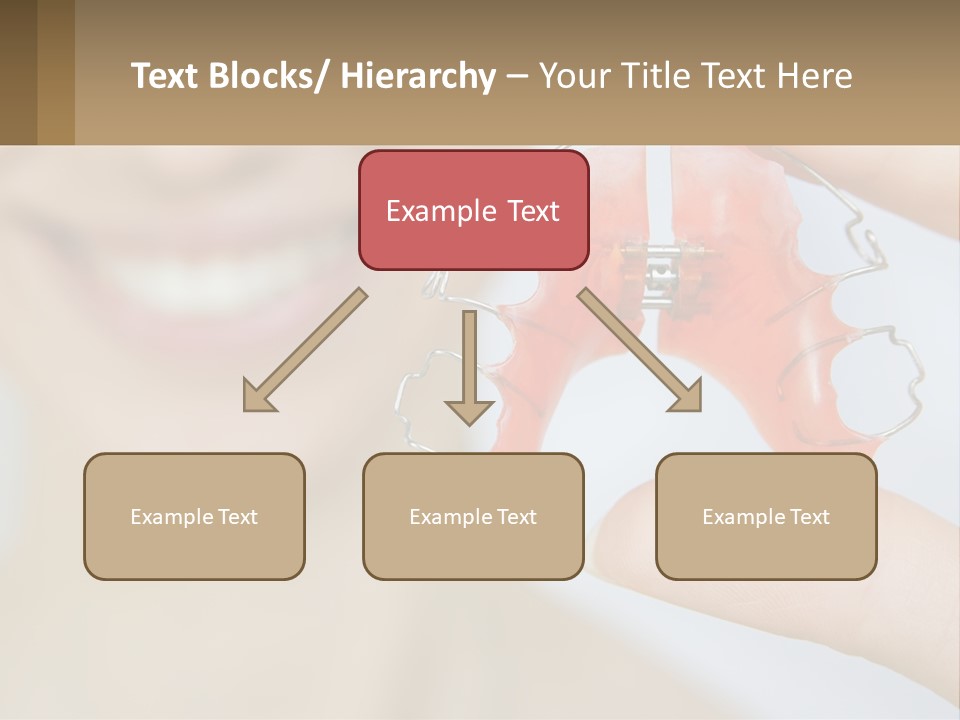 Text Blocks/ Hierarchy – Your Title Text Here

Example Text

Example Text

Example Text

Example Text